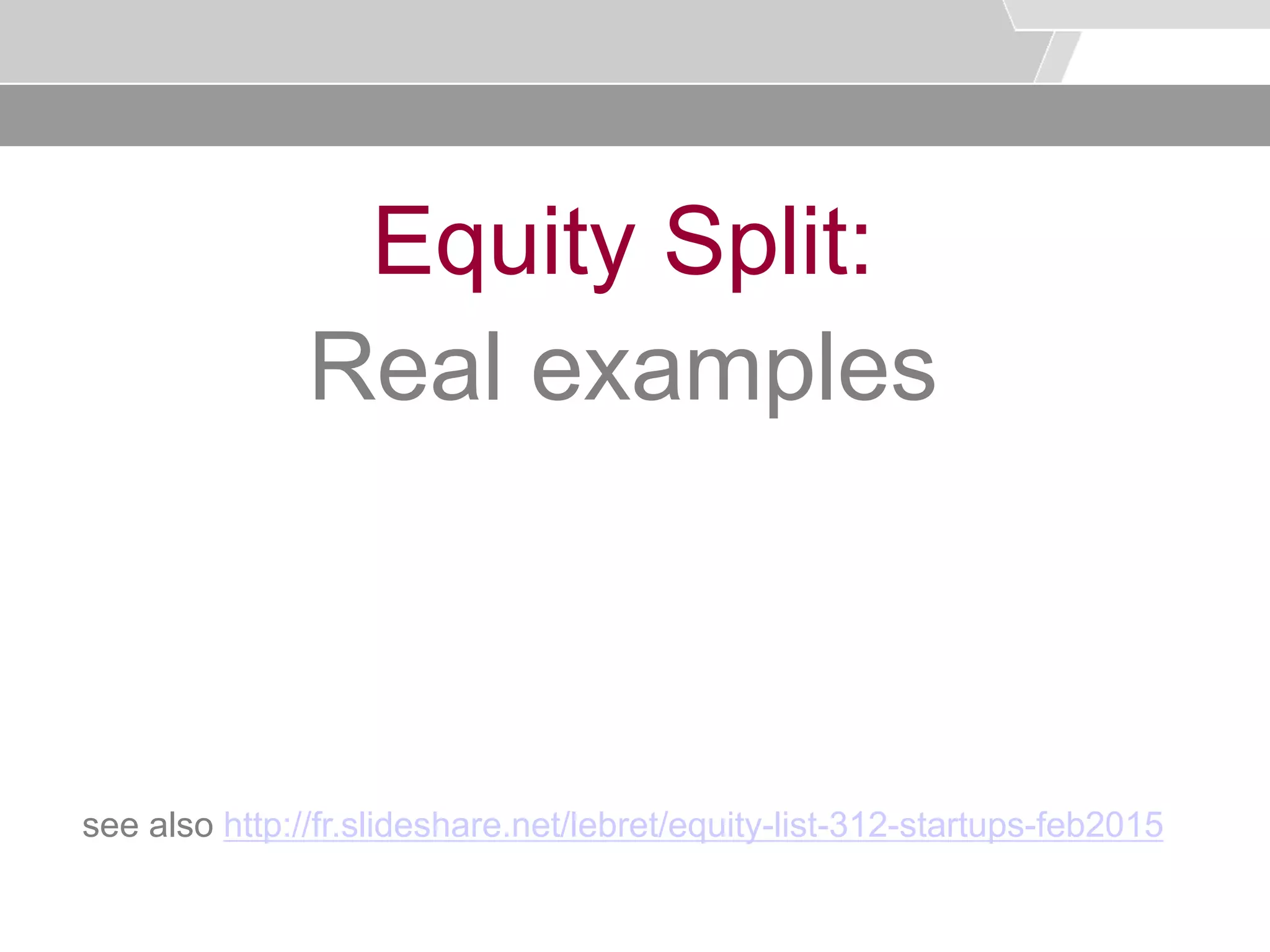 Equity Split:
Real examples

see also http://fr.slideshare.net/lebret/equity-list-312-startups-feb2015